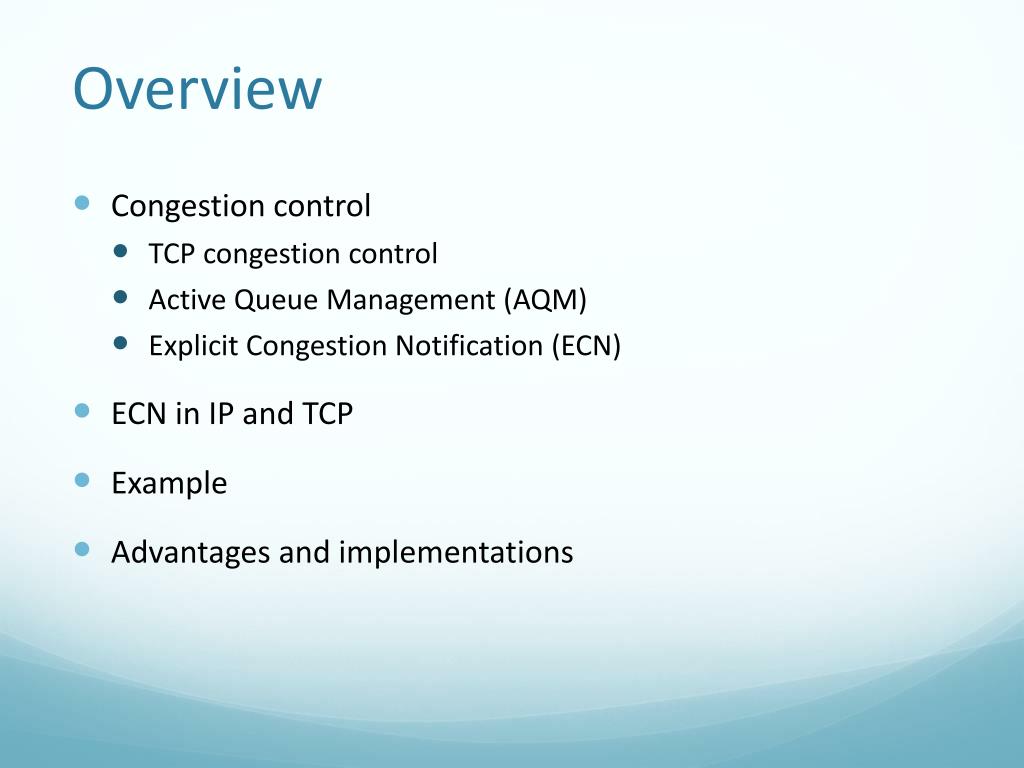 Overview

- Congestion control
  - TCP congestion control
  - Active Queue Management (AQM)
  - Explicit Congestion Notification (ECN)
- ECN in IP and TCP
- Example
- Advantages and implementations